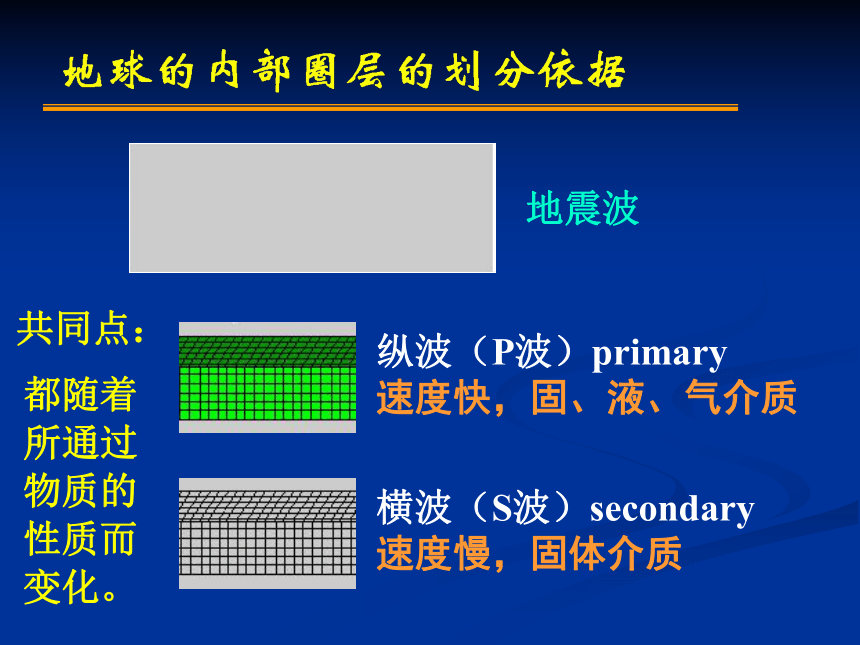 地球的内部圈层的划分依据

地震波

共同点：

都随着所通过物质的性质而变化。

纵波（P波）primary
速度快，固、液、气介质

横波（S波）secondary
速度慢，固体介质